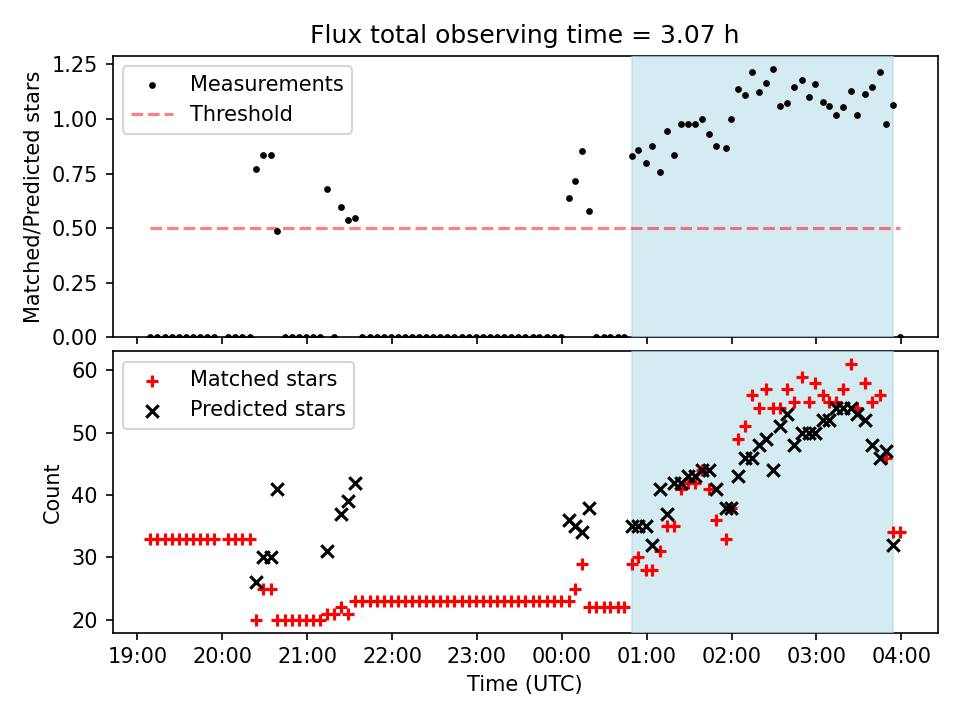 Flux total observing time = 3.07 h

Matched/Predicted stars

1.25
1.00
0.75
0.50
0.25
0.00

Measurements
Threshold

Count

60
50
40
30
20

Matched stars
Predicted stars

19:00 20:00 21:00 22:00 23:00 00:00 01:00 02:00 03:00 04:00

Time (UTC)